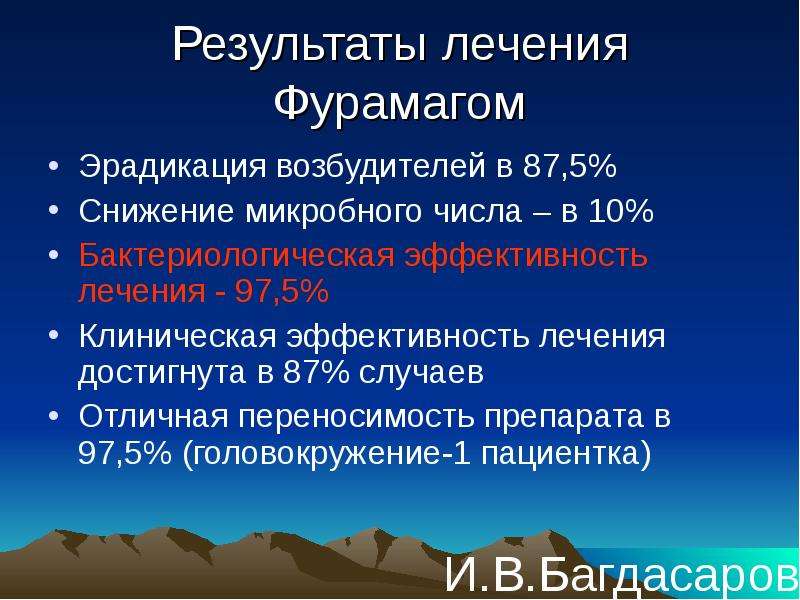 Результаты лечения Фурамагом

• Эрадикация возбудителей в 87,5%
• Снижение микробного числа – в 10%
• Бактериологическая эффективность лечения - 97,5%
• Клиническая эффективность лечения достигнута в 87% случаев
• Отличная переносимость препарата в 97,5% (головокружение-1 пациентка)

И.В.Багдасаров